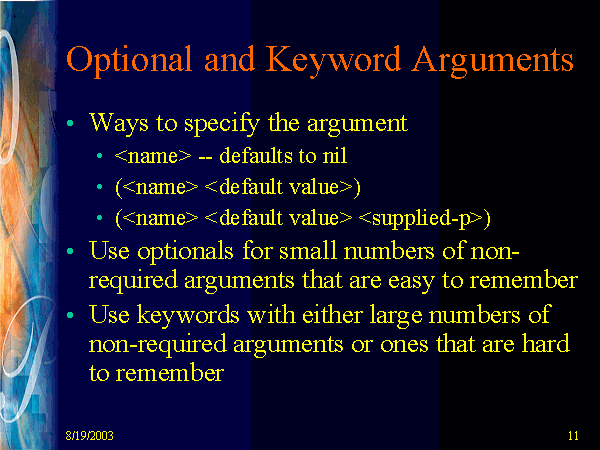 Optional and Keyword Arguments

• Ways to specify the argument
• <name> -- defaults to nil
• (<name> <default value>)
• (<name> <default value> <supplied-p>)
• Use optionals for small numbers of non-required arguments that are easy to remember
• Use keywords with either large numbers of non-required arguments or ones that are hard to remember

8/19/2003

11